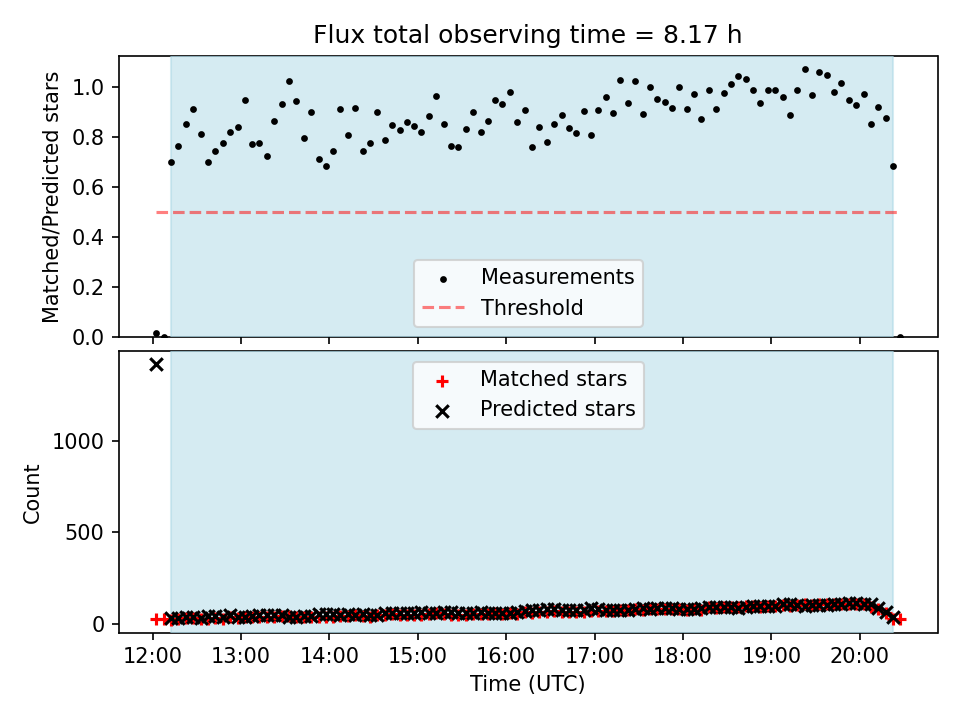 Flux total observing time = 8.17 h

Matched/Predicted stars

1.0
0.8
0.6
0.4
0.2
0.0

Measurements
Threshold

Matched stars
Predicted stars

Count

1000
500
0

12:00 13:00 14:00 15:00 16:00 17:00 18:00 19:00 20:00

Time (UTC)